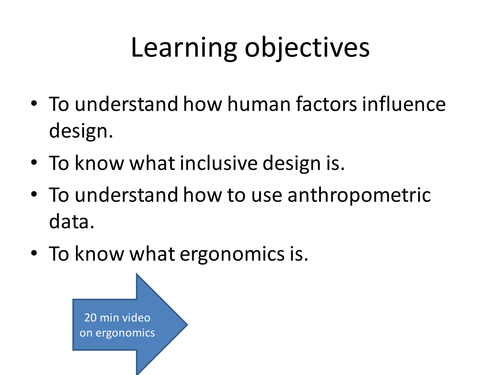 Learning objectives

• To understand how human factors influence design.
• To know what inclusive design is.
• To understand how to use anthropometric data.
• To know what ergonomics is.

20 min video on ergonomics